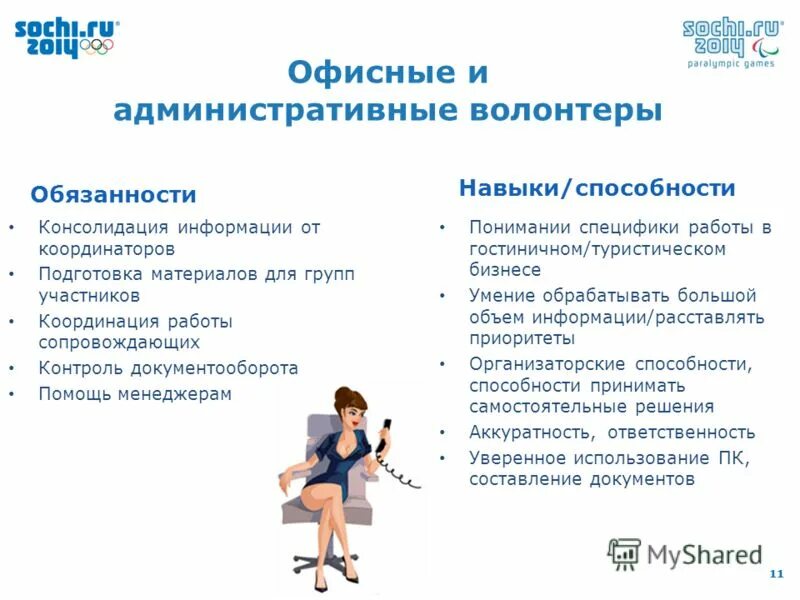 sochi.ru 2014

sochi.ru 2014 paralympic games

Офисные и административные волонтеры

Обязанности

• Консолидация информации от координаторов
• Подготовка материалов для групп участников
• Координация работы сопровождающих
• Контроль документооборота
• Помощь менеджерам

Навыки/способности

• Понимании специфики работы в гостиничном/туристическом бизнесе
• Умение обрабатывать большой объем информации/расставлять приоритеты
• Организаторские способности, способности принимать самостоятельные решения
• Аккуратность, ответственность
• Уверенное использование ПК, составление документов

MyShared

11